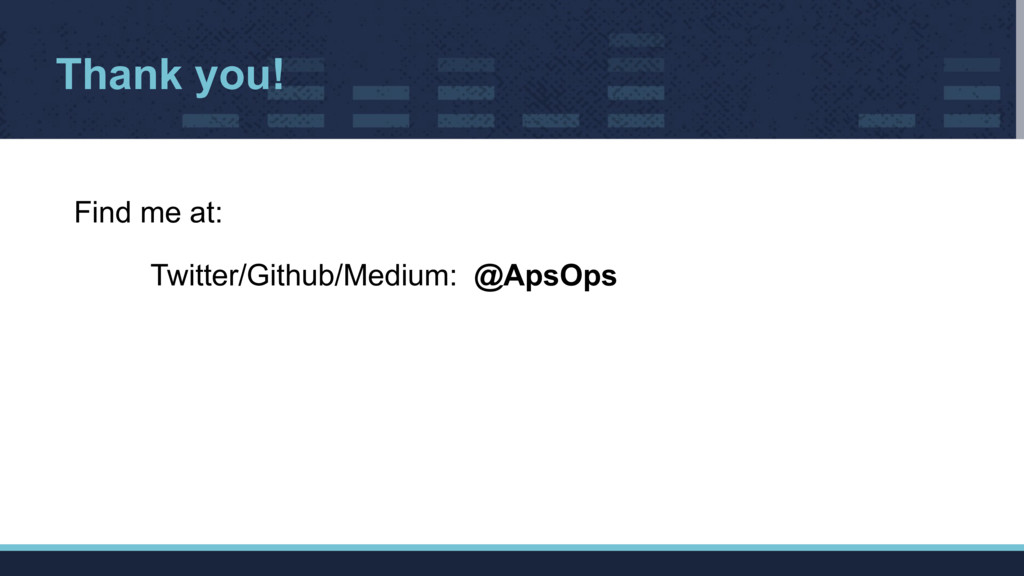 Thank you!

Find me at:

Twitter/Github/Medium: @ApsOps